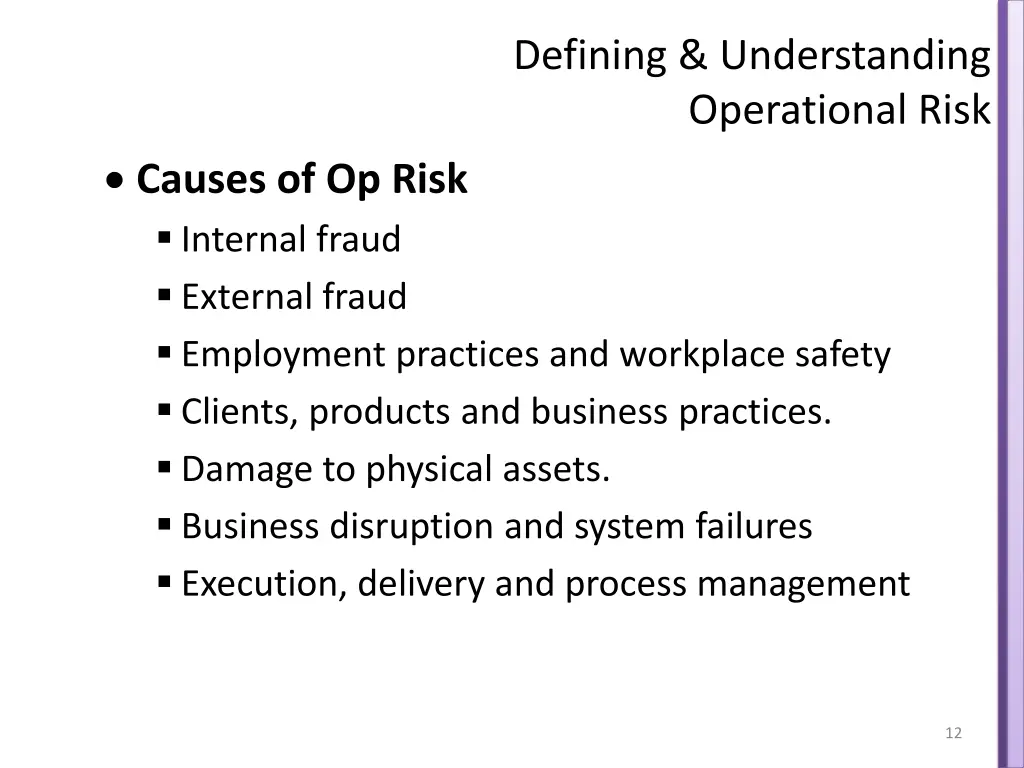 Defining & Understanding Operational Risk

• Causes of Op Risk
▪ Internal fraud
▪ External fraud
▪ Employment practices and workplace safety
▪ Clients, products and business practices.
▪ Damage to physical assets.
▪ Business disruption and system failures
▪ Execution, delivery and process management

12